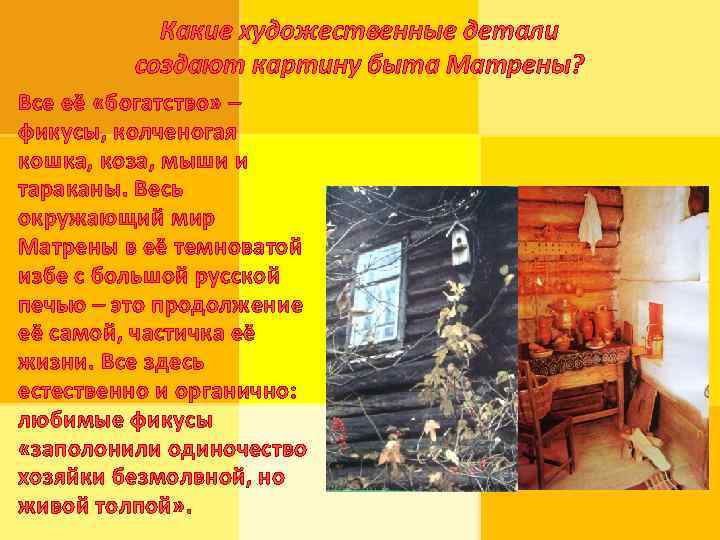 Какие художественные детали создают картину быта Матрены?

Все её «богатство» – фикусы, колченогая кошка, коза, мыши и тараканы. Весь окружающий мир Матрены в её темноватой избе с большой русской печью – это продолжение её самой, частичка её жизни. Все здесь естественно и органично: любимые фикусы «заполонили одиночество хозяйки безмолвной, но живой толпой».